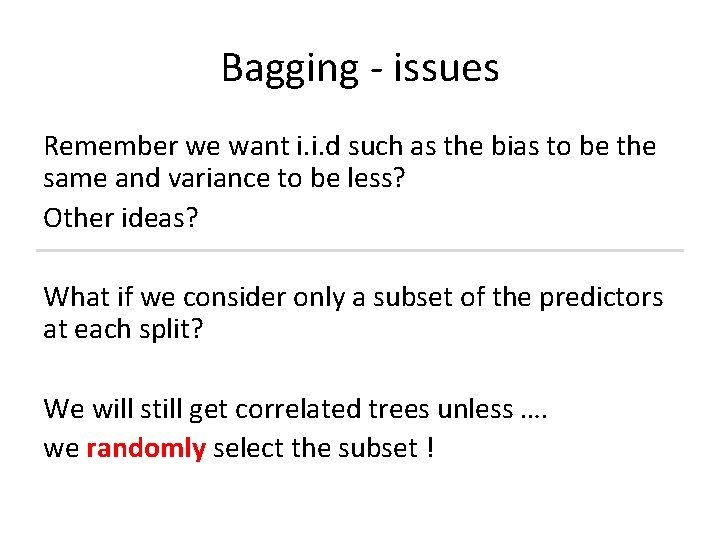 Bagging - issues

Remember we want i.i.d such as the bias to be the same and variance to be less?

Other ideas?

What if we consider only a subset of the predictors at each split?

We will still get correlated trees unless ….

we randomly select the subset !